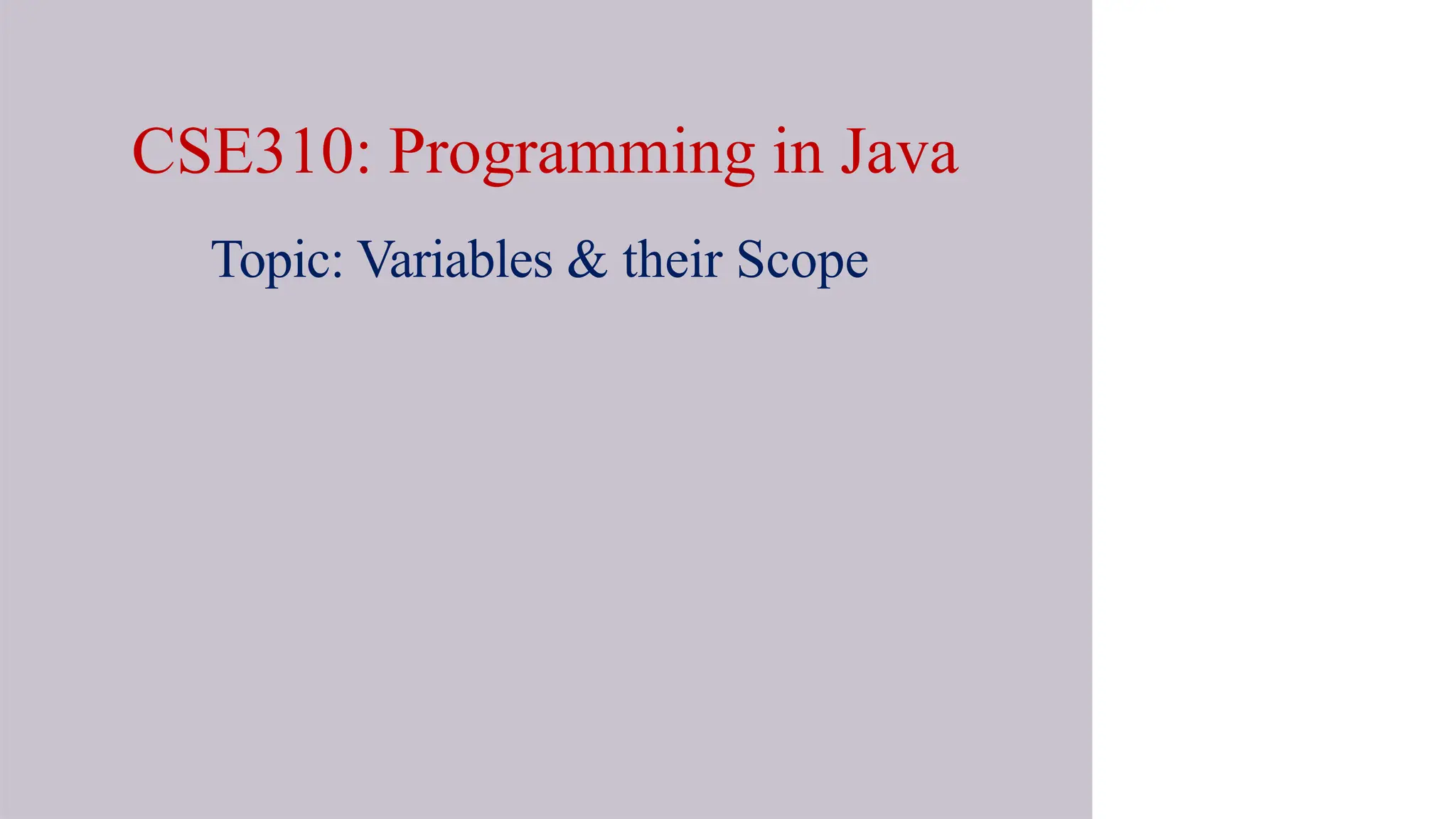 CSE310: Programming in Java

Topic: Variables & their Scope